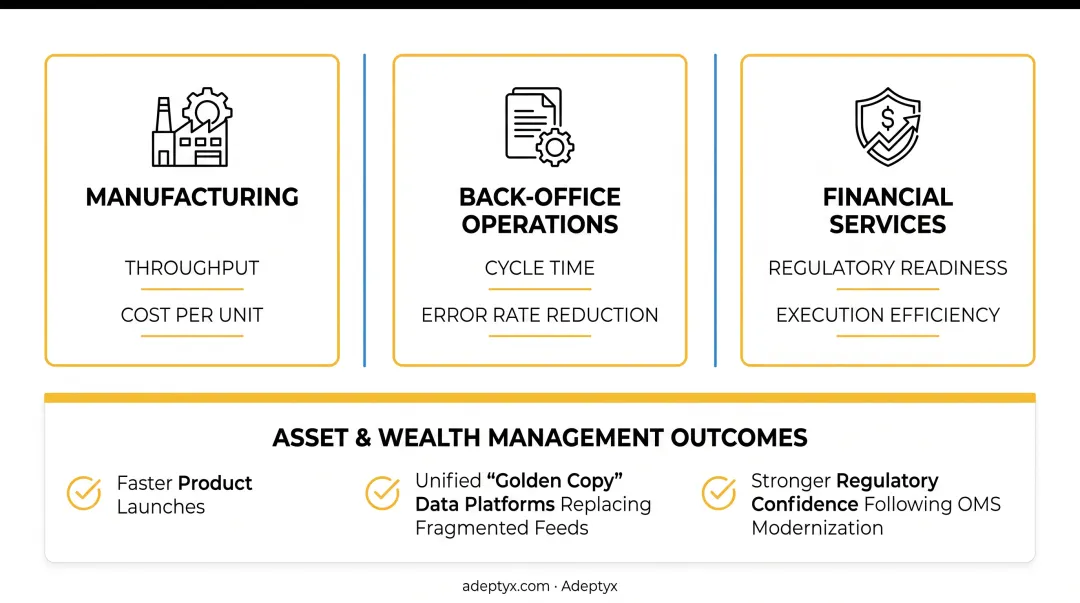 MANUFACTURING

THROUGHPUT

COST PER UNIT

BACK-OFFICE OPERATIONS

CYCLE TIME

ERROR RATE REDUCTION

FINANCIAL SERVICES

REGULATORY READINESS

EXECUTION EFFICIENCY

ASSET & WEALTH MANAGEMENT OUTCOMES

Faster Product Launches

Unified “Golden Copy” Data Platforms Replacing Fragmented Feeds

Stronger Regulatory Confidence Following OMS Modernization

adeptyx.com · Adeptyx